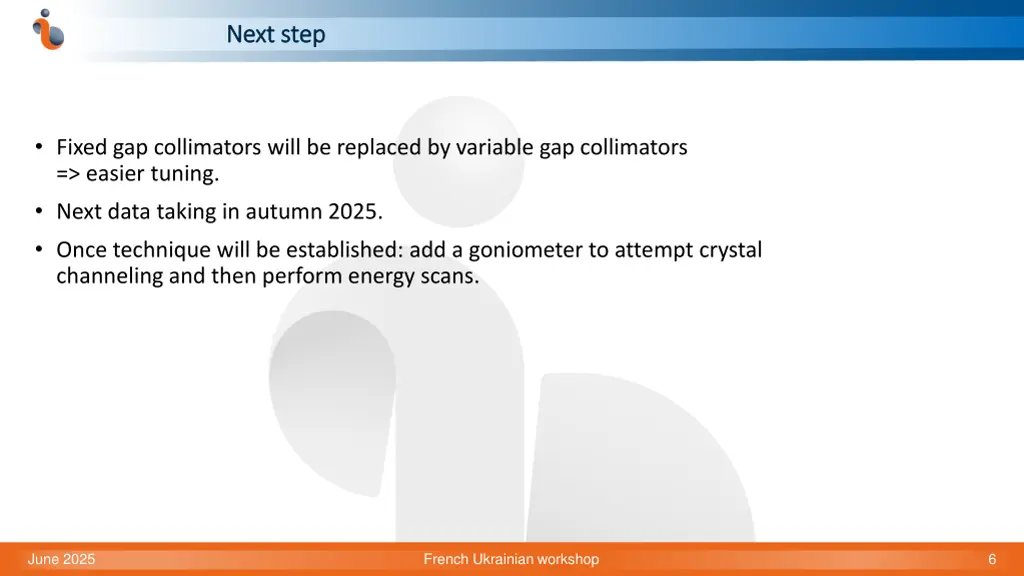 Next step

• Fixed gap collimators will be replaced by variable gap collimators => easier tuning.

• Next data taking in autumn 2025.

• Once technique will be established: add a goniometer to attempt crystal channeling and then perform energy scans.

June 2025

French Ukrainian workshop

6